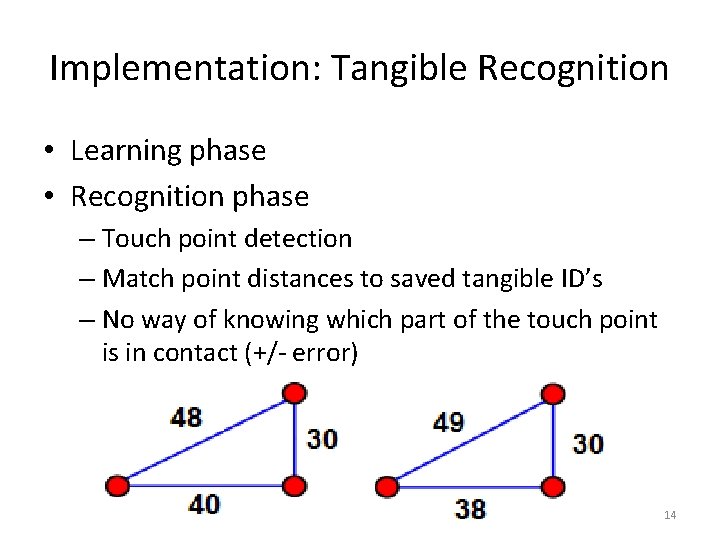 Implementation: Tangible Recognition

• Learning phase
• Recognition phase
– Touch point detection
– Match point distances to saved tangible ID's
– No way of knowing which part of the touch point is in contact (+/- error)

48
30
40

49
30
38

14